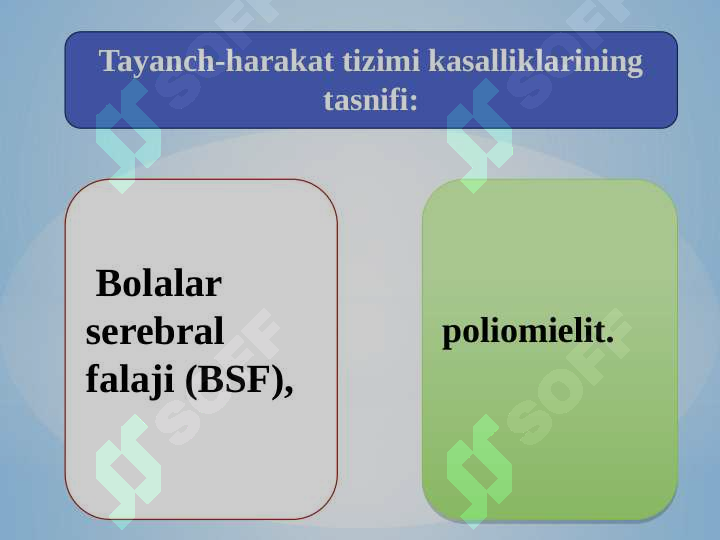 Tayanch-harakat tizimi kasalliklarining tasnifi:

Bolalar serebral falaji (BSF),

poliomielit.

SOFF SOFF SOFF SOFF